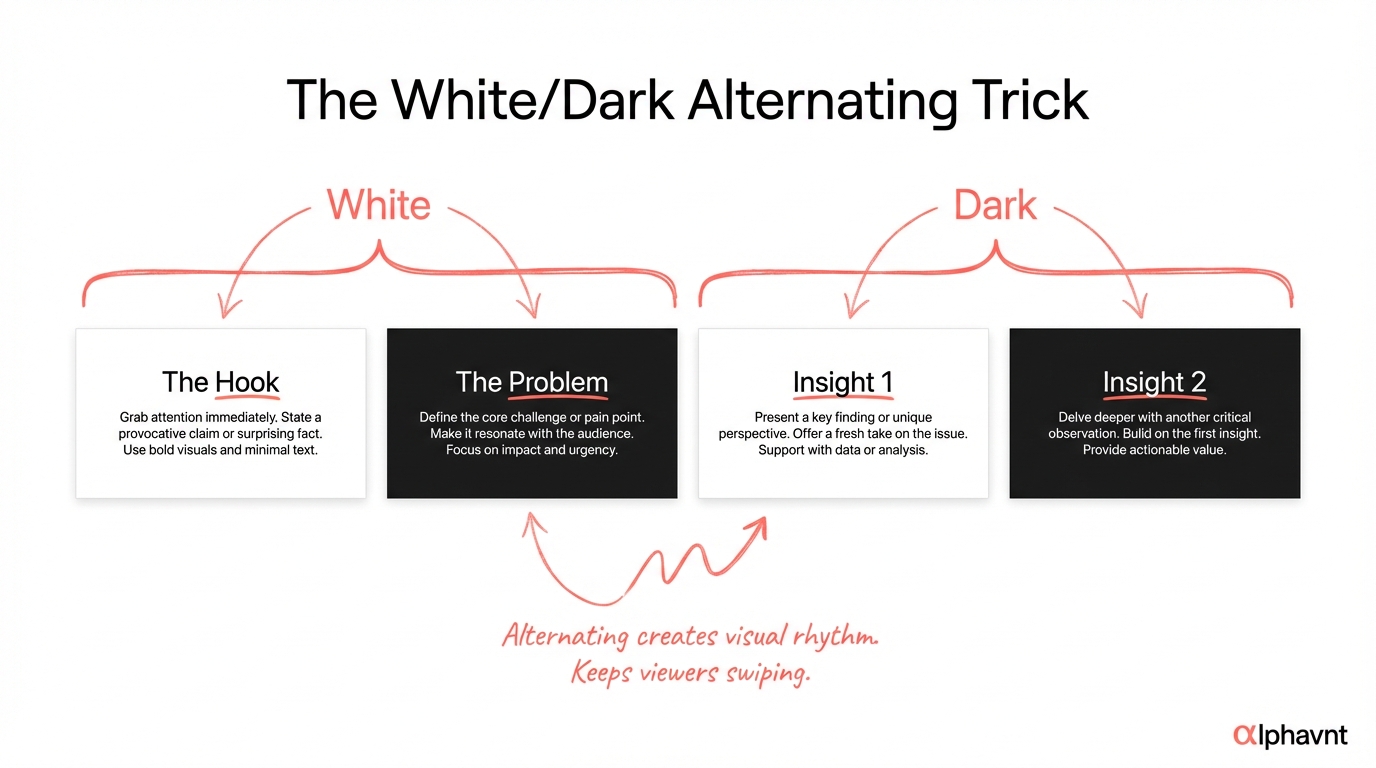 The White/Dark Alternating Trick

White

Dark

The Hook

Grab attention immediately. State a provocative claim or surprising fact. Use bold visuals and minimal text.

The Problem

Define the core challenge or pain point. Make it resonate with the audience. Focus on impact and urgency.

Insight 1

Present a key finding or unique perspective. Offer a fresh take on the issue. Support with data or analysis.

Insight 2

Delve deeper with another critical observation. Bulid on the first insight. Provide actionable value.

Alternating creates visual rhythm. Keeps viewers swiping.

αlphavnt